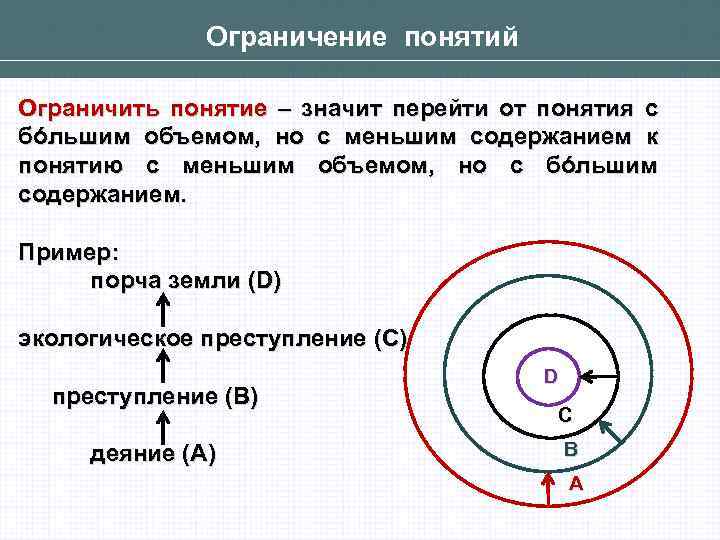 Ограничение понятий

Ограничить понятие – значит перейти от понятия с бо́льшим объемом, но с меньшим содержанием к понятию с меньшим объемом, но с бо́льшим содержанием.

Пример:

порча земли (D)

экологическое преступление (C)

преступление (B)

деяние (A)

D

C

B

A